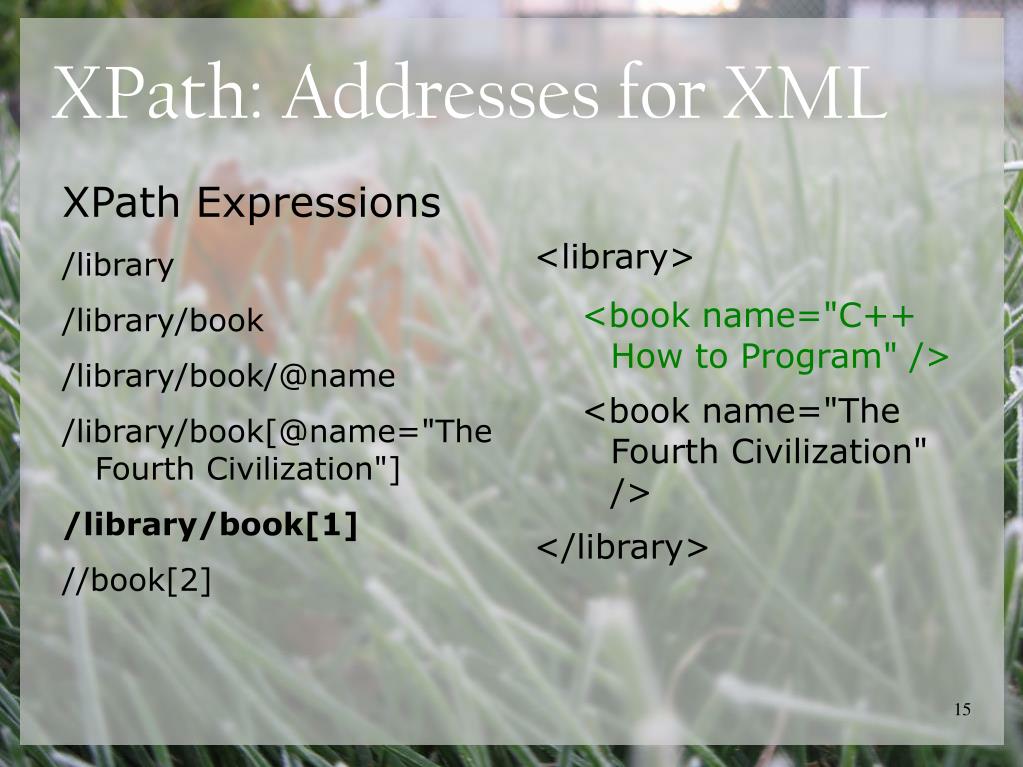 XPath: Addresses for XML

XPath Expressions

/library

/library/book

/library/book/@name

/library/book[@name="The Fourth Civilization"]

/library/book[1]

//book[2]

<library>

<book name="C++ How to Program" />

<book name="The Fourth Civilization" />

</library>

15